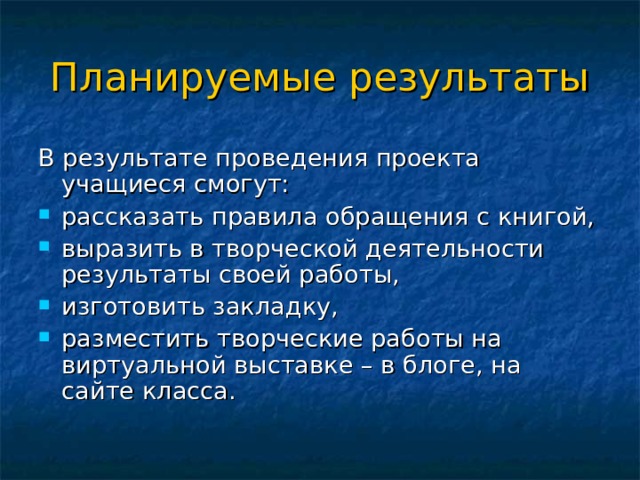 Планируемые результаты

В результате проведения проекта учащиеся смогут:

- рассказать правила обращения с книгой,
- выразить в творческой деятельности результаты своей работы,
- изготовить закладку,
- разместить творческие работы на виртуальной выставке – в блоге, на сайте класса.